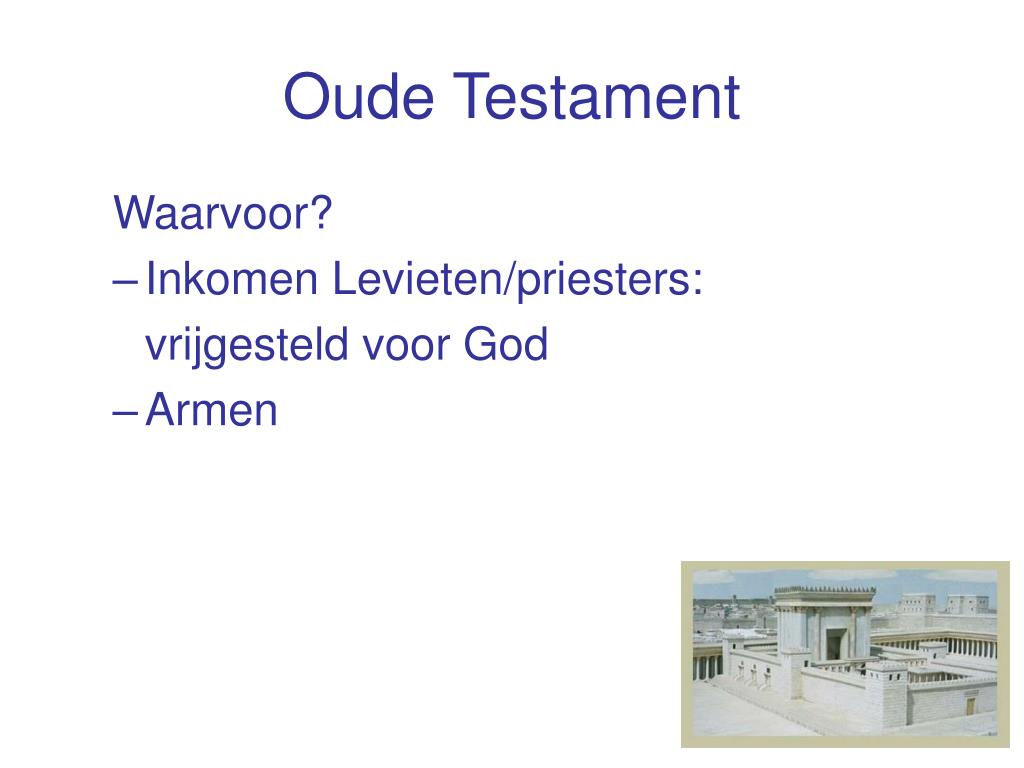 Oude Testament

Waarvoor?

– Inkomen Levieten/priesters: vrijgesteld voor God

– Armen